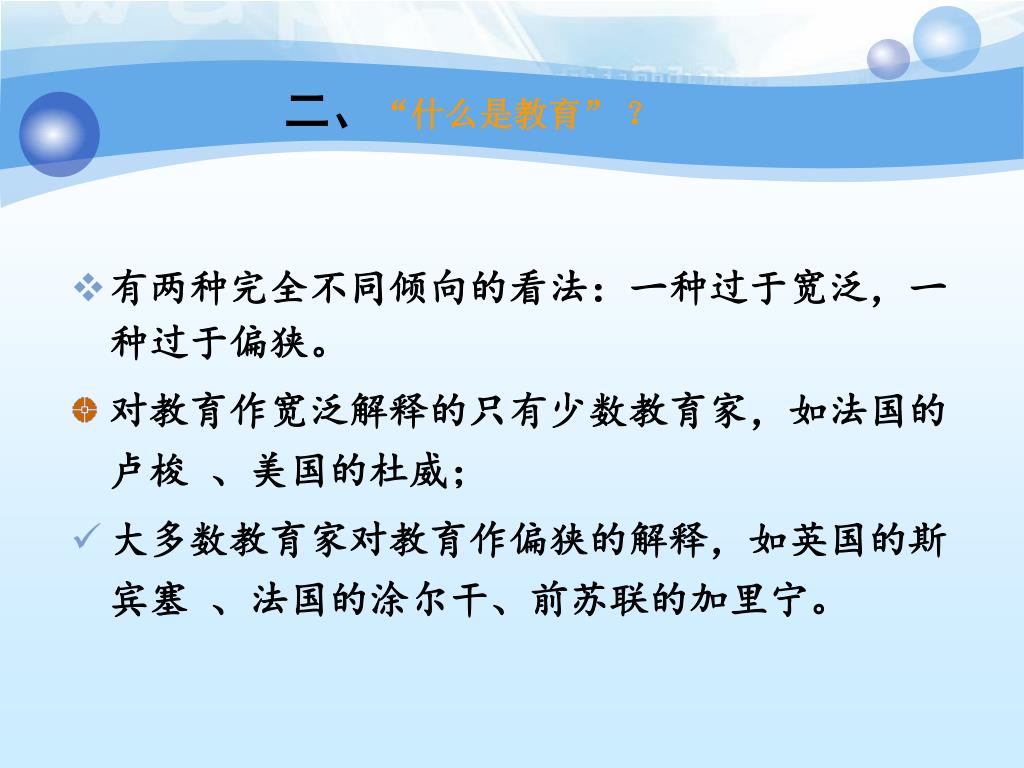 二、“什么是教育”？

有两种完全不同倾向的看法：一种过于宽泛，一种过于偏狭。

对教育作宽泛解释的只有少数教育家，如法国的卢梭 、美国的杜威；

大多数教育家对教育作偏狭的解释，如英国的斯宾塞 、法国的涂尔干、前苏联的加里宁。